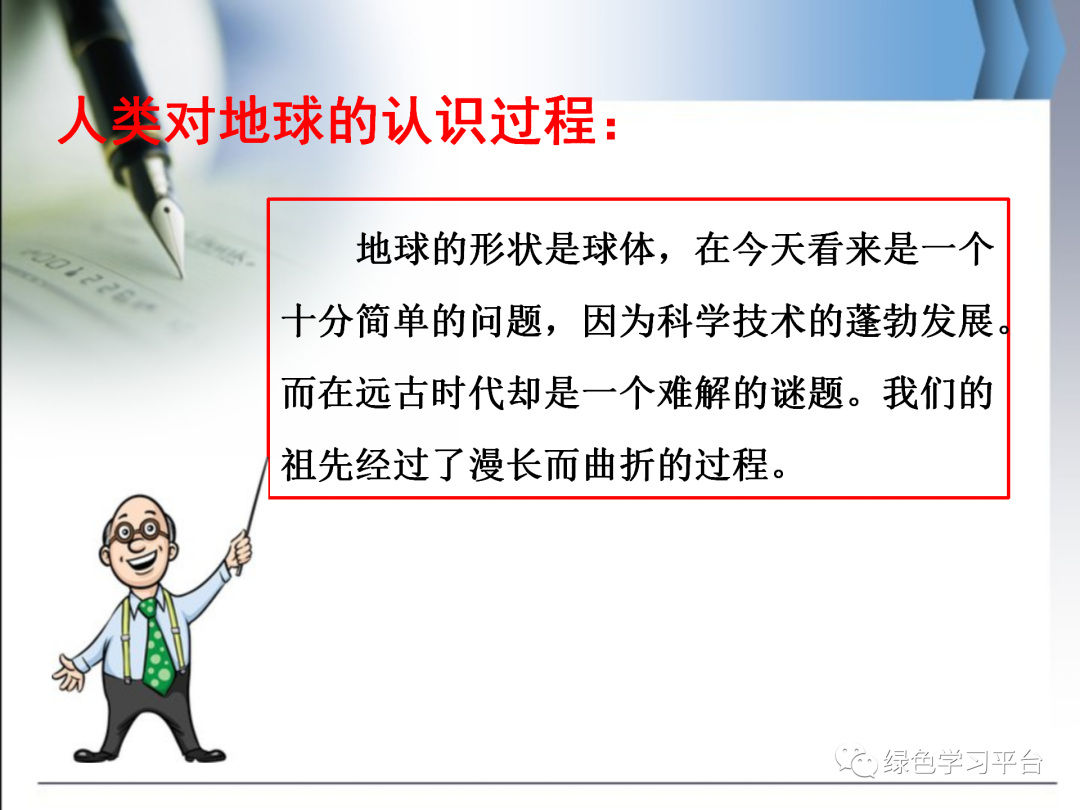 人类对地球的认识过程：

地球的形状是球体，在今天看来是一个十分简单的问题，因为科学技术的蓬勃发展。而在远古时代却是一个难解的谜题。我们的祖先经过了漫长而曲折的过程。

绿色学习平台